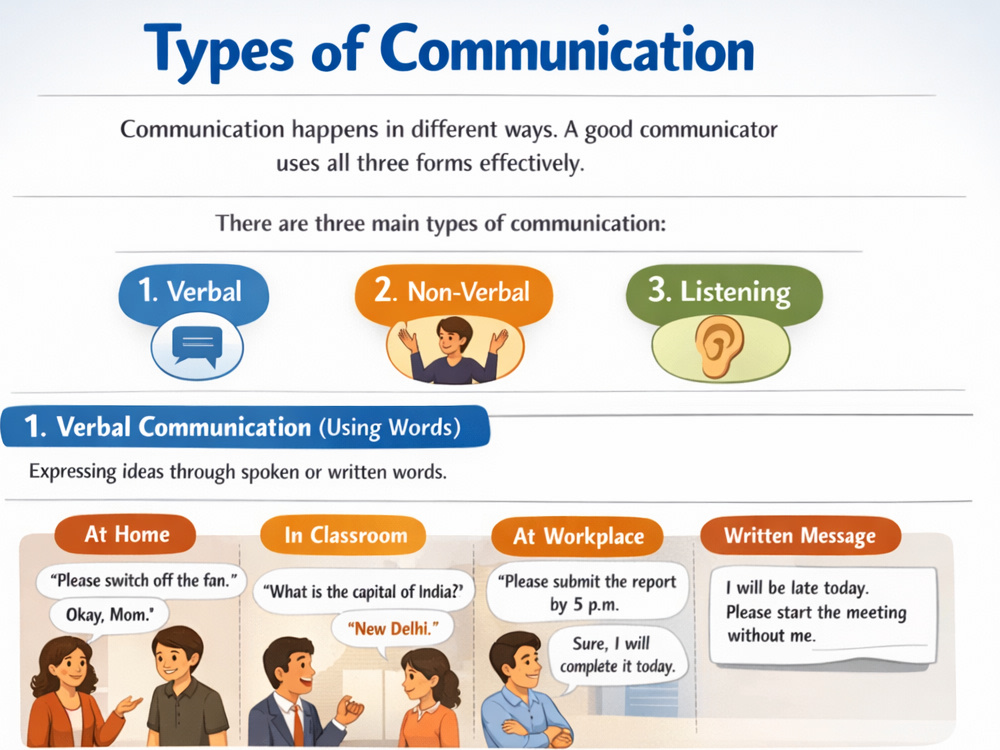 Types of Communication

Communication happens in different ways. A good communicator uses all three forms effectively.

There are three main types of communication:

1. Verbal

2. Non-Verbal

3. Listening

1. Verbal Communication (Using Words)

Expressing ideas through spoken or written words.

At Home

"Please switch off the fan."

Okay, Mom."

In Classroom

"What is the capital of India?'

"New Delhi."

At Workplace

"Please submit the report by 5 p.m.

Sure, I will complete it today.

Written Message

I will be late today. Please start the meeting without me.